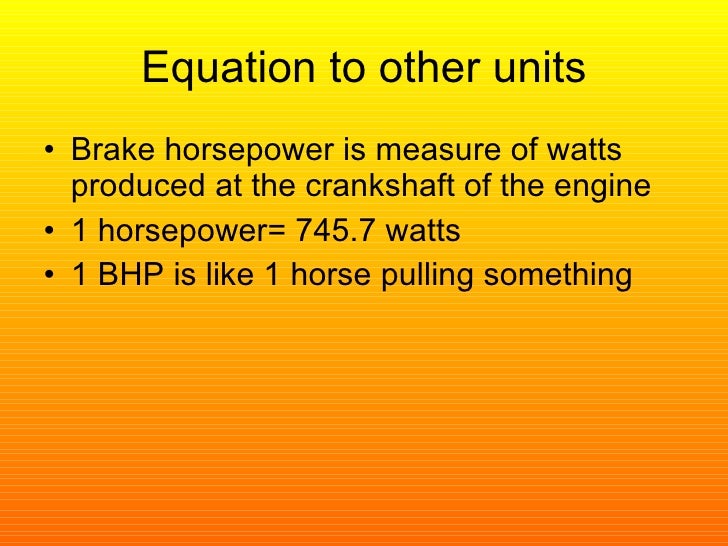 Equation to other units

• Brake horsepower is measure of watts produced at the crankshaft of the engine
• 1 horsepower= 745.7 watts
• 1 BHP is like 1 horse pulling something